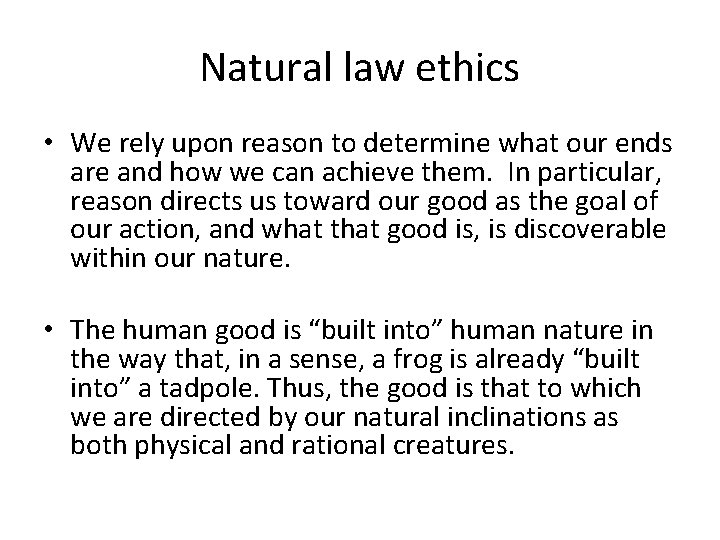 Natural law ethics

• We rely upon reason to determine what our ends are and how we can achieve them. In particular, reason directs us toward our good as the goal of our action, and what that good is, is discoverable within our nature.

• The human good is “built into” human nature in the way that, in a sense, a frog is already “built into” a tadpole. Thus, the good is that to which we are directed by our natural inclinations as both physical and rational creatures.